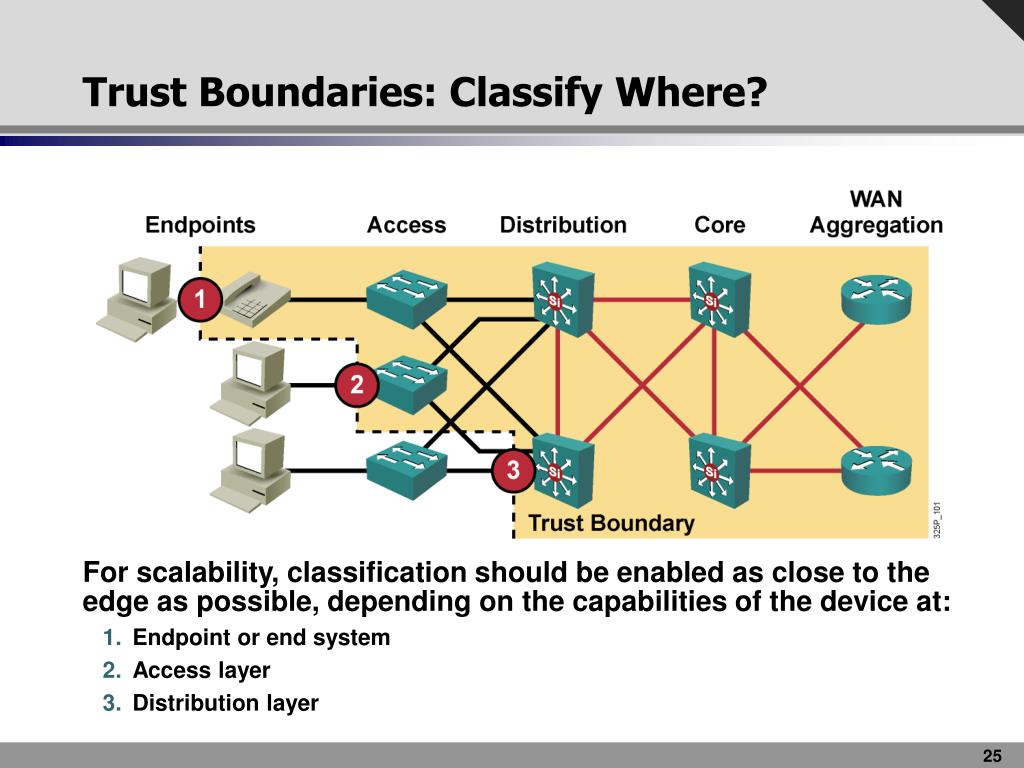 Trust Boundaries: Classify Where?

Endpoints

Access

Distribution

Core

WAN Aggregation

1

2

3

Si

Si

Si

Si

Trust Boundary

325P_101

For scalability, classification should be enabled as close to the edge as possible, depending on the capabilities of the device at:

1. Endpoint or end system
2. Access layer
3. Distribution layer

25